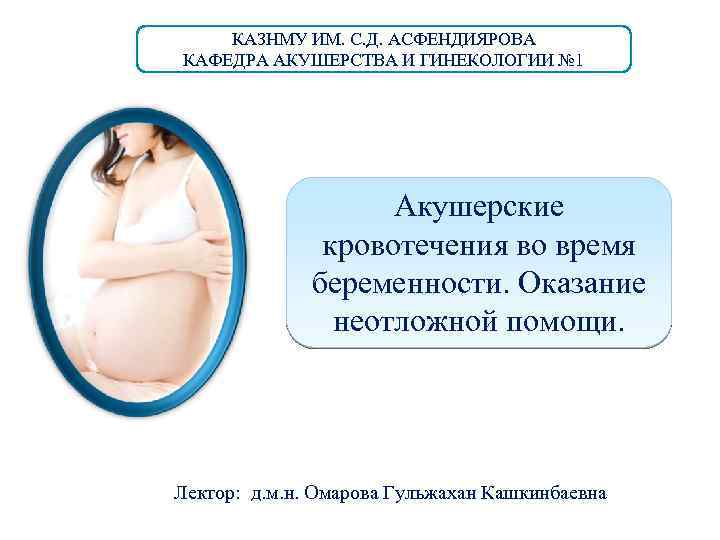 КАЗНМУ ИМ. С.Д. АСФЕНДИЯРОВА
КАФЕДРА АКУШЕРСТВА И ГИНЕКОЛОГИИ №1

Акушерские кровотечения во время беременности. Оказание неотложной помощи.

Лектор: д.м.н. Омарова Гульжахан Кашкинбаевна